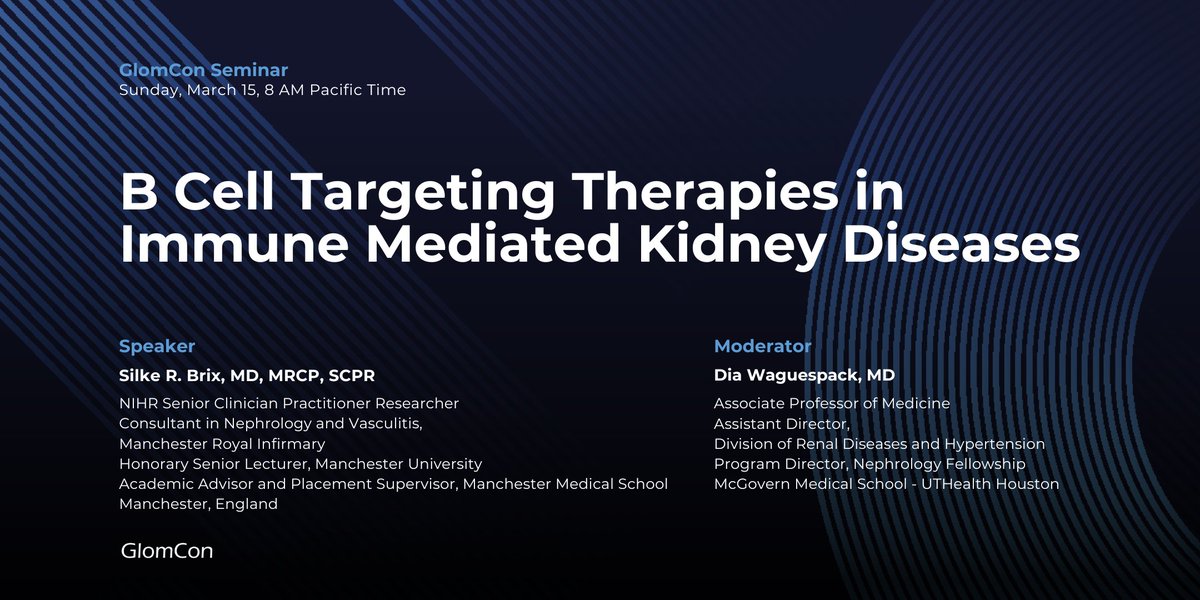 GlomCon Seminar
Sunday, March 15, 8 AM Pacific Time

B Cell Targeting Therapies in Immune Mediated Kidney Diseases

Speaker
Silke R. Brix, MD, MRCP, SCPR
NIHR Senior Clinician Practitioner Researcher
Consultant in Nephrology and Vasculitis,
Manchester Royal Infirmary
Honorary Senior Lecturer, Manchester University
Academic Advisor and Placement Supervisor, Manchester Medical School
Manchester, England

Moderator
Dia Waguespack, MD
Associate Professor of Medicine
Assistant Director,
Division of Renal Diseases and Hypertension
Program Director, Nephrology Fellowship
McGovern Medical School - UTHealth Houston

GlomCon